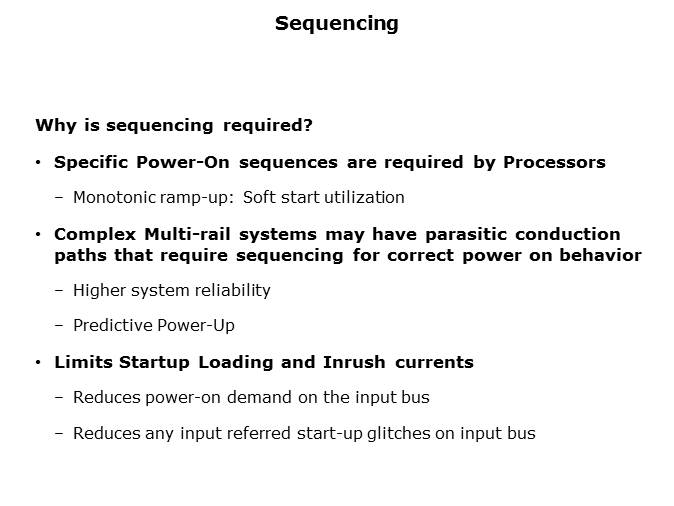 Sequencing

Why is sequencing required?

• Specific Power-On sequences are required by Processors

– Monotonic ramp-up: Soft start utilization

• Complex Multi-rail systems may have parasitic conduction paths that require sequencing for correct power on behavior

– Higher system reliability

– Predictive Power-Up

• Limits Startup Loading and Inrush currents

– Reduces power-on demand on the input bus

– Reduces any input referred start-up glitches on input bus